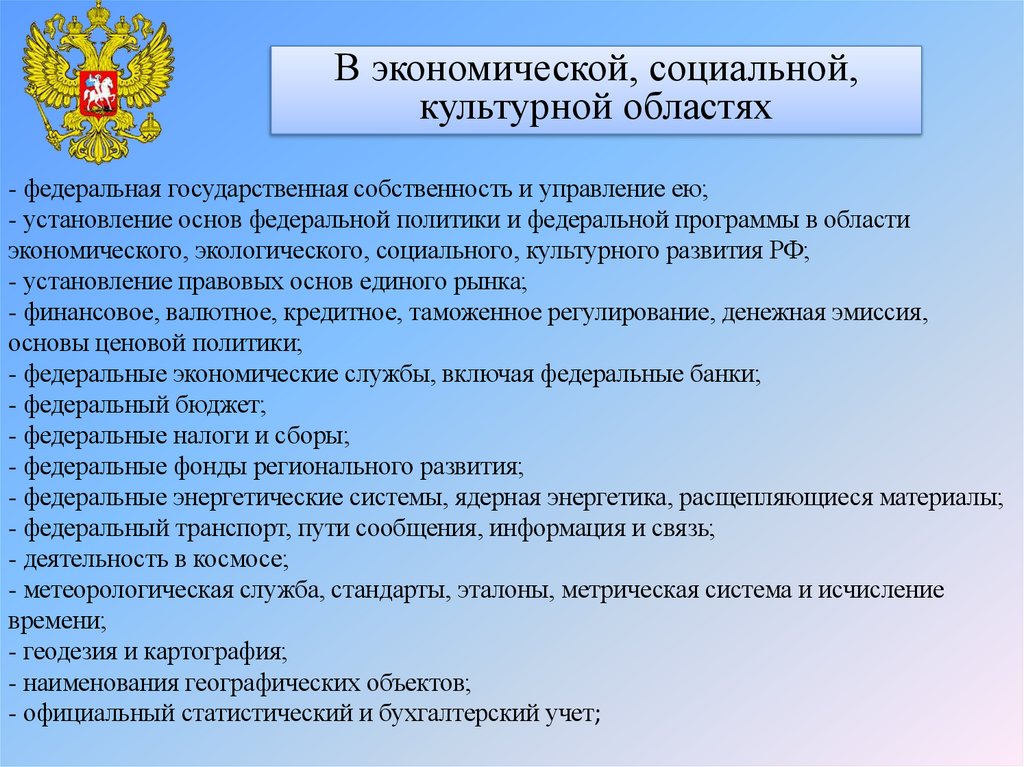 В экономической, социальной, культурной областях

- федеральная государственная собственность и управление ею;
- установление основ федеральной политики и федеральной программы в области экономического, экологического, социального, культурного развития РФ;
- установление правовых основ единого рынка;
- финансовое, валютное, кредитное, таможенное регулирование, денежная эмиссия, основы ценовой политики;
- федеральные экономические службы, включая федеральные банки;
- федеральный бюджет;
- федеральные налоги и сборы;
- федеральные фонды регионального развития;
- федеральные энергетические системы, ядерная энергетика, расщепляющиеся материалы;
- федеральный транспорт, пути сообщения, информация и связь;
- деятельность в космосе;
- метеорологическая служба, стандарты, эталоны, метрическая система и исчисление времени;
- геодезия и картография;
- наименования географических объектов;
- официальный статистический и бухгалтерский учет;